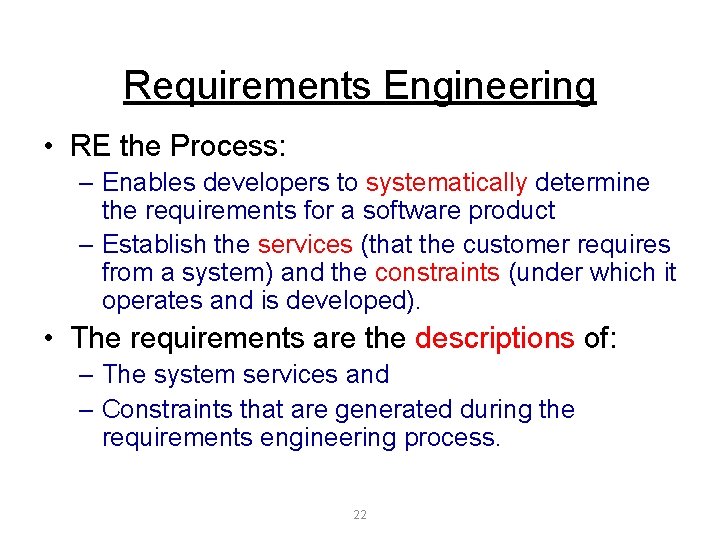 Requirements Engineering

• RE the Process:
– Enables developers to systematically determine the requirements for a software product
– Establish the services (that the customer requires from a system) and the constraints (under which it operates and is developed).

• The requirements are the descriptions of:
– The system services and
– Constraints that are generated during the requirements engineering process.

22